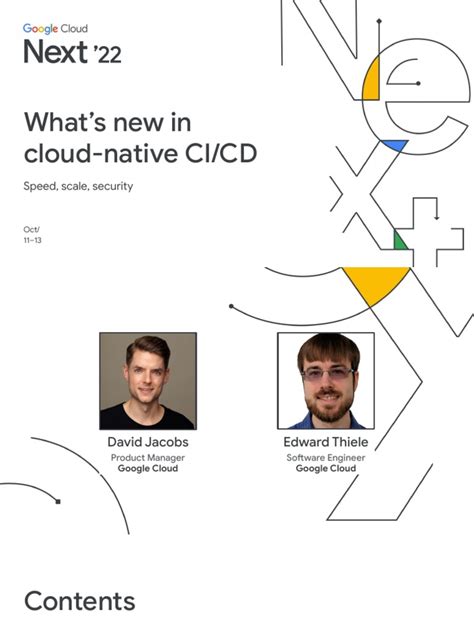 Google Cloud
Next '22

What's new in cloud-native CI/CD

Speed, scale, security

Oct/
11–13

David Jacobs
Product Manager
Google Cloud

Edward Thiele
Software Engineer
Google Cloud

Contents